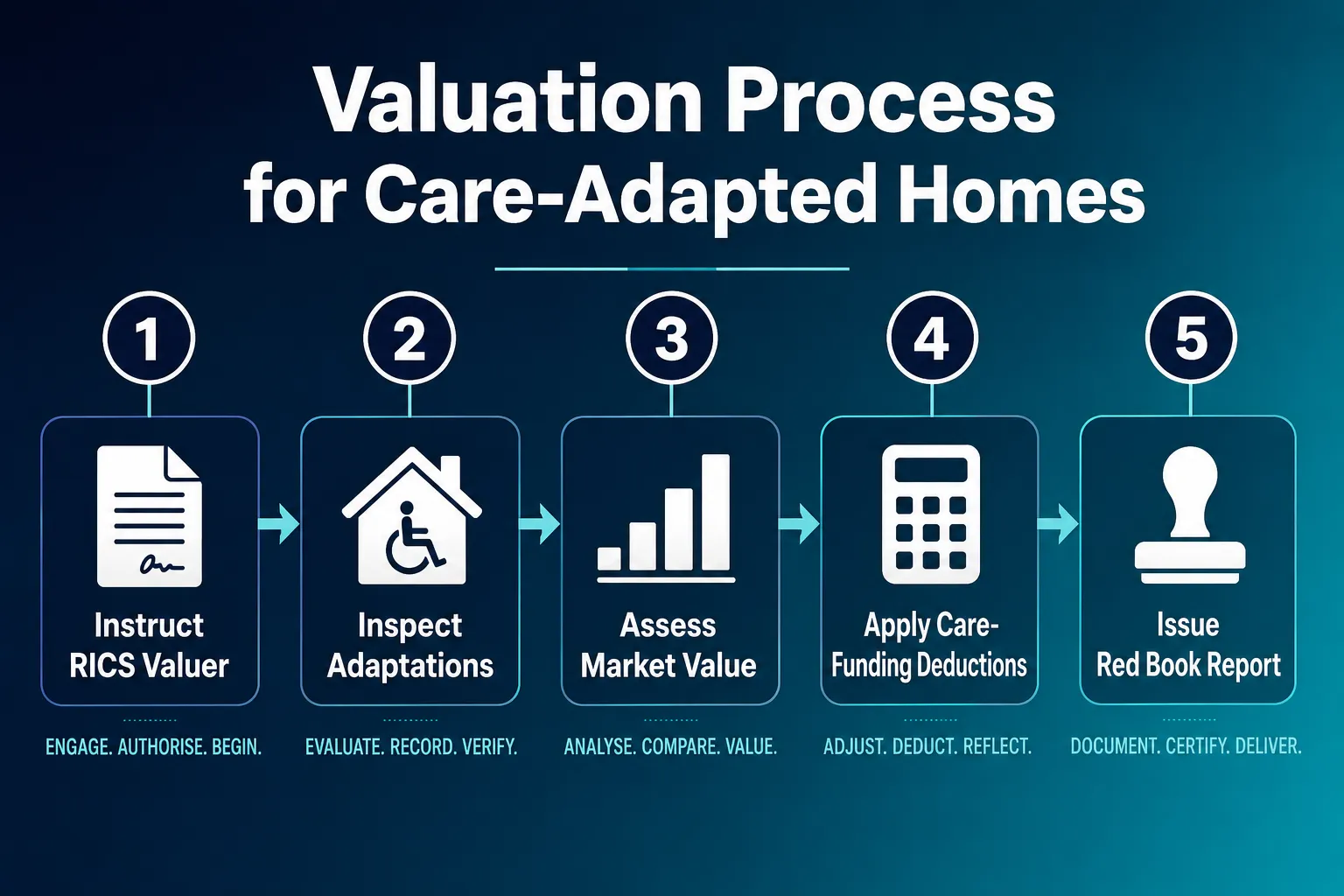 Valuation Process for Care-Adapted Homes

1
Instruct RICS Valuer
ENGAGE. AUTHORISE. BEGIN.

2
Inspect Adaptations
EVALUATE. RECORD. VERIFY.

3
Assess Market Value
ANALYSE. COMPARE. VALUE.

4
Apply Care-Funding Deductions
ADJUST. DEDUCT. REFLECT.

5
Issue Red Book Report
DOCUMENT. CERTIFY. DELIVER.